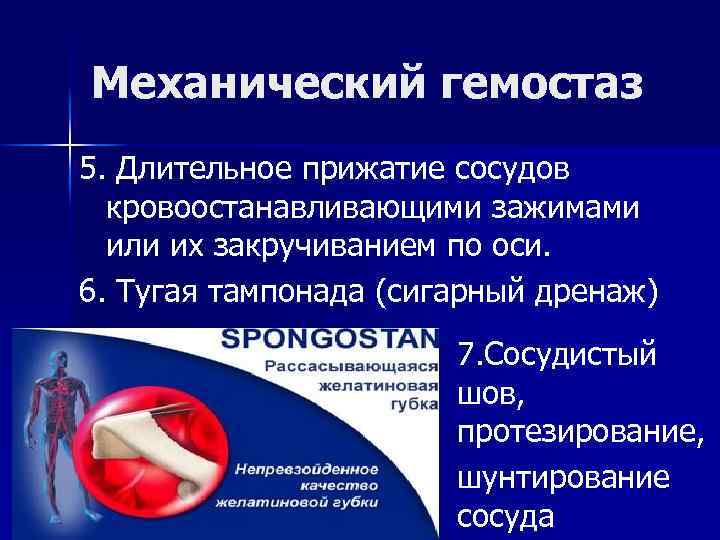 Механический гемостаз

5. Длительное прижатие сосудов кровоостанавливающими зажимами или их закручиванием по оси.

6. Тугая тампонада (сигарный дренаж)

SPONGOSTAN

Рассасывающаяся желатиновая губка

Непревзойденное качество желатиновой губки

7.Сосудистый шов, протезирование, шунтирование сосуда